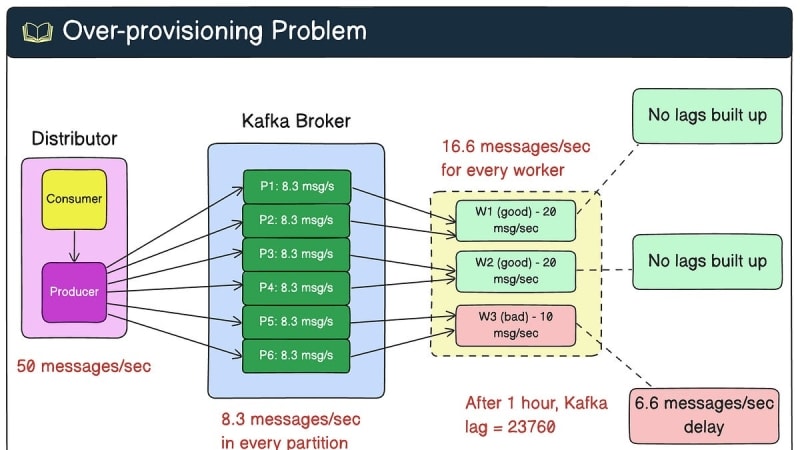 Over-provisioning Problem

Distributor

Consumer

Producer

50 messages/sec

Kafka Broker

P1: 8.3 msg/s
P2: 8.3 msg/s
P3: 8.3 msg/s
P4: 8.3 msg/s
P5: 8.3 msg/s
P6: 8.3 msg/s

8.3 messages/sec in every partition

16.6 messages/sec for every worker

W1 (good) - 20 msg/sec

W2 (good) - 20 msg/sec

W3 (bad) - 10 msg/sec

After 1 hour, Kafka lag = 23760

No lags built up

No lags built up

6.6 messages/sec delay